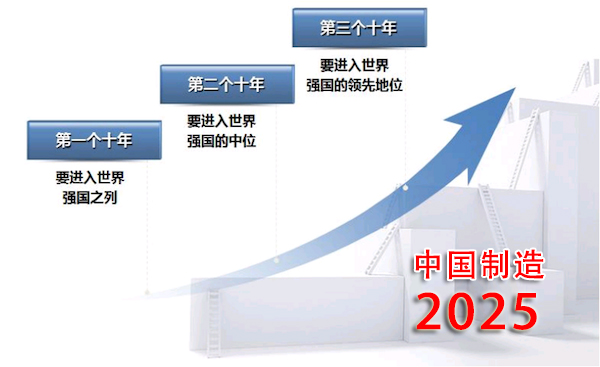 第一个十年

要进入世界强国之列

第二个十年

要进入世界强国的中位

第三个十年

要进入世界强国的领先地位

中国制造
2025